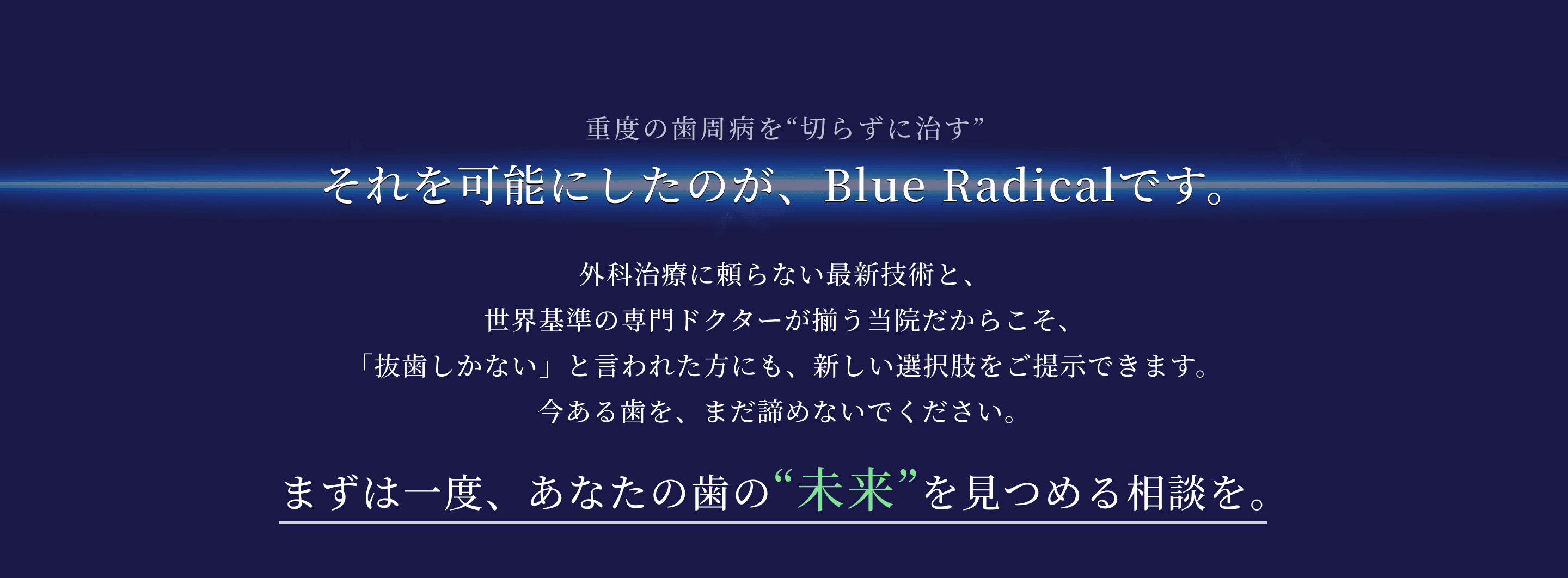 重度の歯周病を“切らずに治す”
それを可能にしたのが、Blue Radicalです。

外科治療に頼らない最新技術と、
世界基準の専門ドクターが揃う当院だからこそ、
「抜歯しかない」と言われた方にも、新しい選択肢をご提示できます。
今ある歯を、まだ諦めないでください。

まずは一度、あなたの歯の“未来”を見つめる相談を。